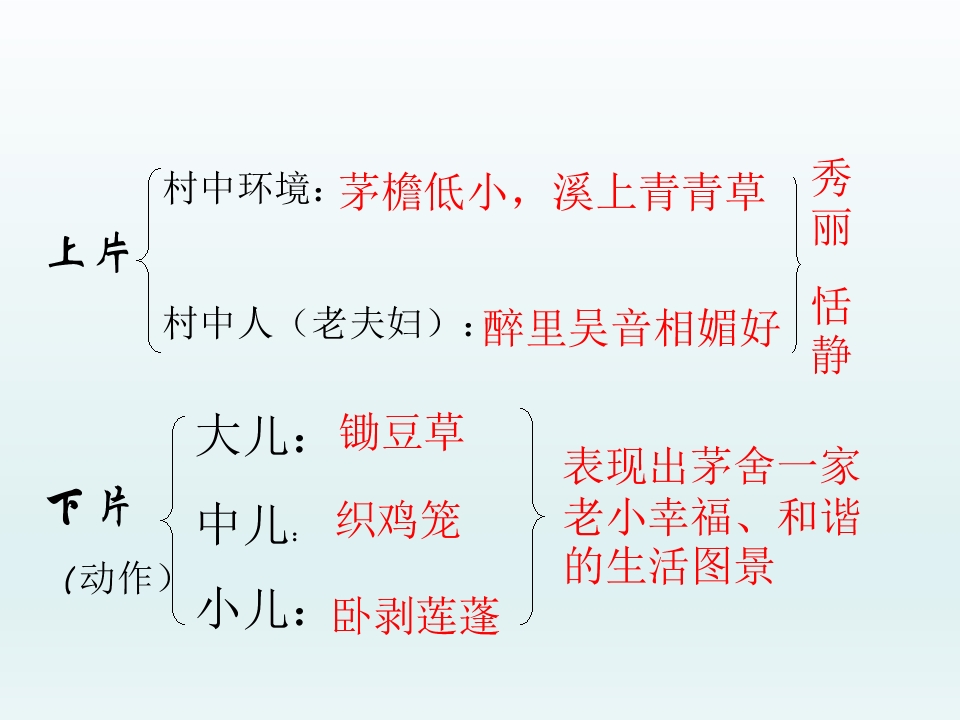 上片

村中环境：茅檐低小，溪上青青草

村中人（老夫妇）：醉里吴音相媚好

秀丽

恬静

下片
（动作）

大儿：锄豆草

中儿：织鸡笼

小儿：卧剥莲蓬

表现出茅舍一家老小幸福、和谐的生活图景